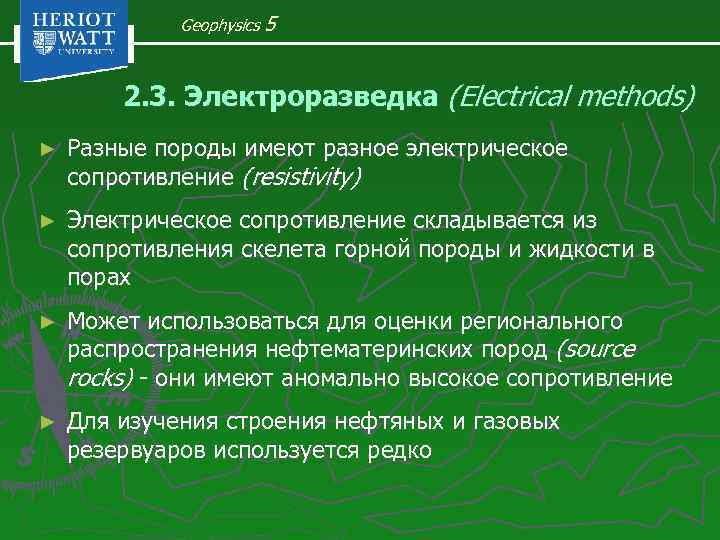 HERIOT WATT UNIVERSITY

Geophysics 5

2.3. Электроразведка (Electrical methods)

► Разные породы имеют разное электрическое сопротивление (resistivity)

► Электрическое сопротивление складывается из сопротивления скелета горной породы и жидкости в порах

► Может использоваться для оценки регионального распространения нефтематеринских пород (source rocks) - они имеют аномально высокое сопротивление

► Для изучения строения нефтяных и газовых резервуаров используется редко